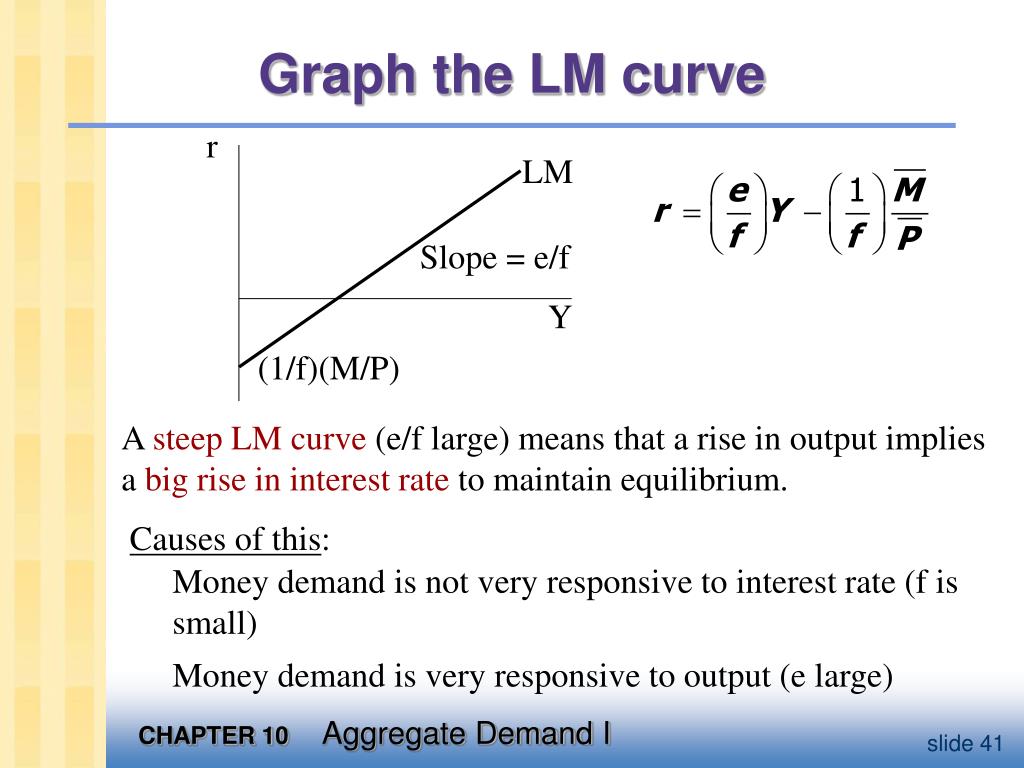 Graph the LM curve

r

LM

Slope = e/f

Y

(1/f)(M/P)

$r = \left(\frac{e}{f}\right)Y - \left(\frac{1}{f}\right)\frac{\overline{M}}{\overline{P}}$

A steep LM curve (e/f large) means that a rise in output implies a big rise in interest rate to maintain equilibrium.

Causes of this:

Money demand is not very responsive to interest rate (f is small)

Money demand is very responsive to output (e large)

CHAPTER 10 Aggregate Demand I

slide 41